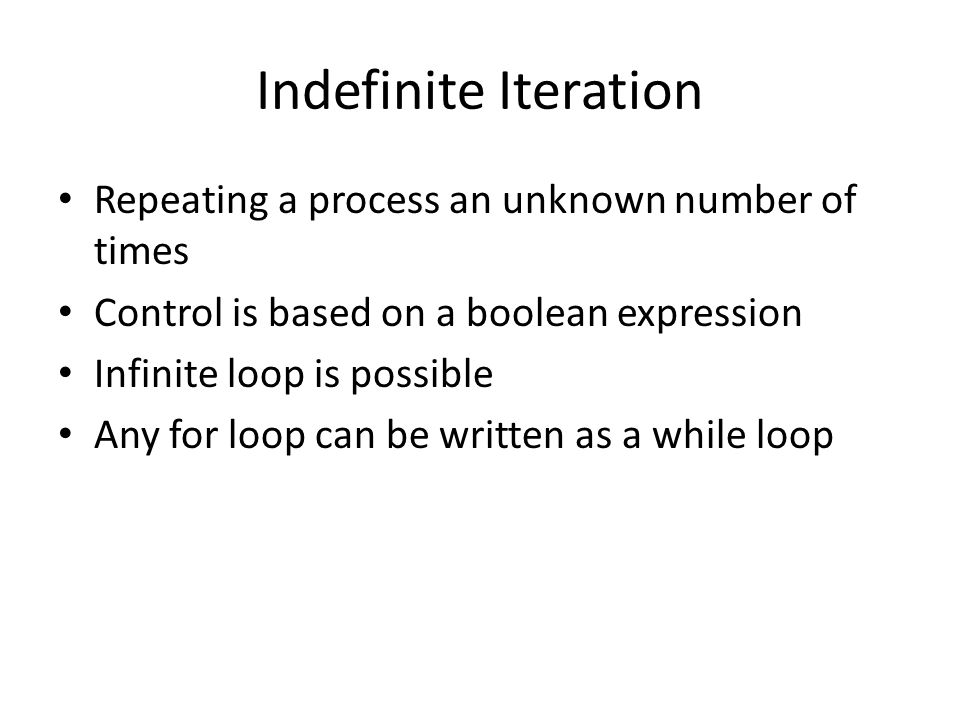 Indefinite Iteration

• Repeating a process an unknown number of times
• Control is based on a boolean expression
• Infinite loop is possible
• Any for loop can be written as a while loop